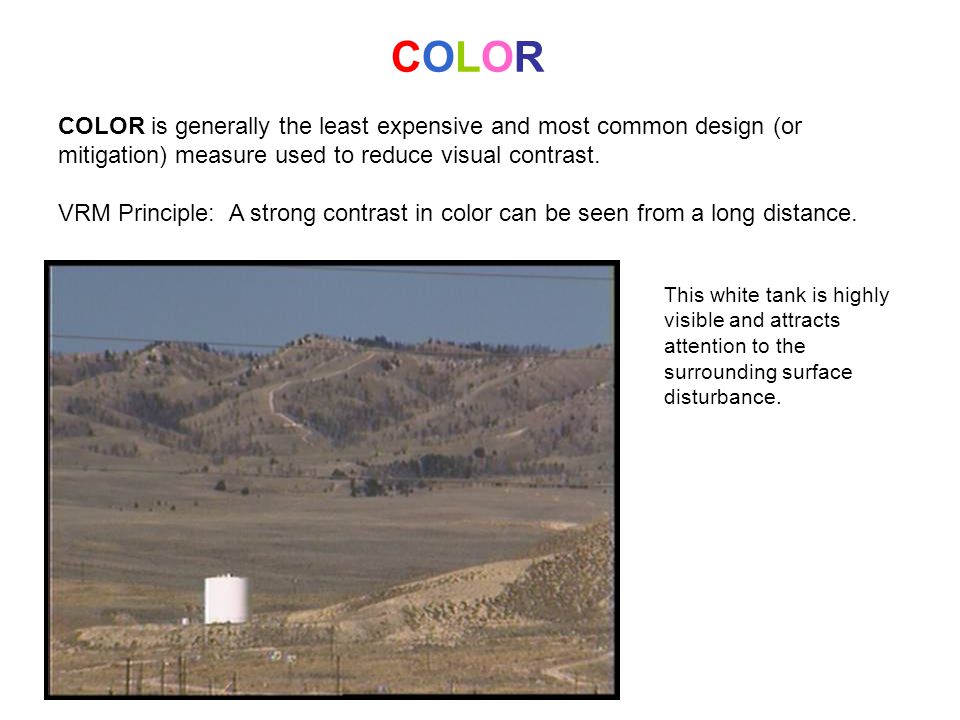 COLOR

COLOR is generally the least expensive and most common design (or mitigation) measure used to reduce visual contrast.

VRM Principle:  A strong contrast in color can be seen from a long distance.

This white tank is highly visible and attracts attention to the surrounding surface disturbance.